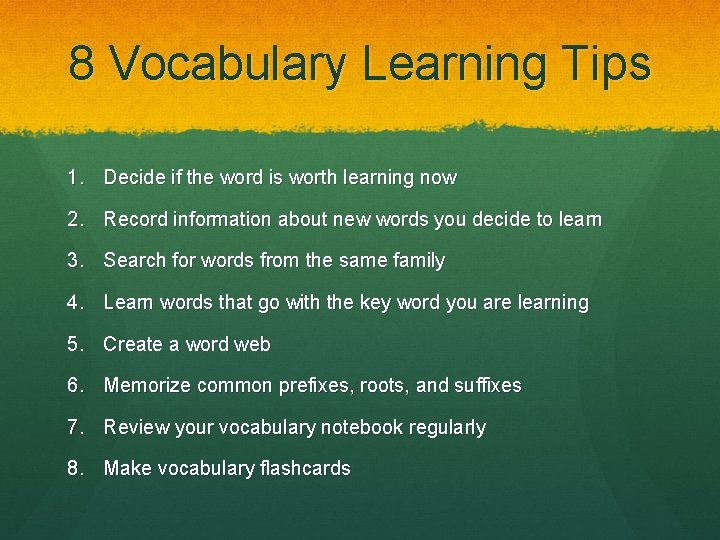 8 Vocabulary Learning Tips

1. Decide if the word is worth learning now
2. Record information about new words you decide to learn
3. Search for words from the same family
4. Learn words that go with the key word you are learning
5. Create a word web
6. Memorize common prefixes, roots, and suffixes
7. Review your vocabulary notebook regularly
8. Make vocabulary flashcards